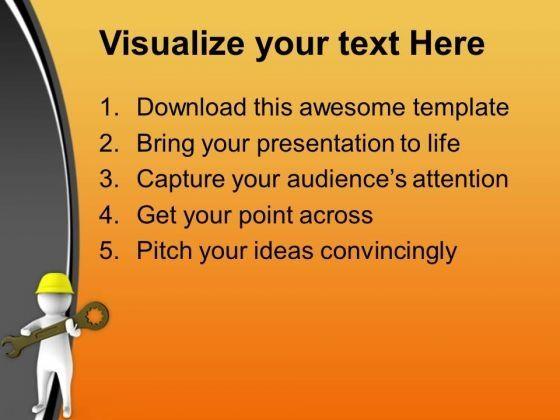 Visualize your text Here

1. Download this awesome template
2. Bring your presentation to life
3. Capture your audience's attention
4. Get your point across
5. Pitch your ideas convincingly